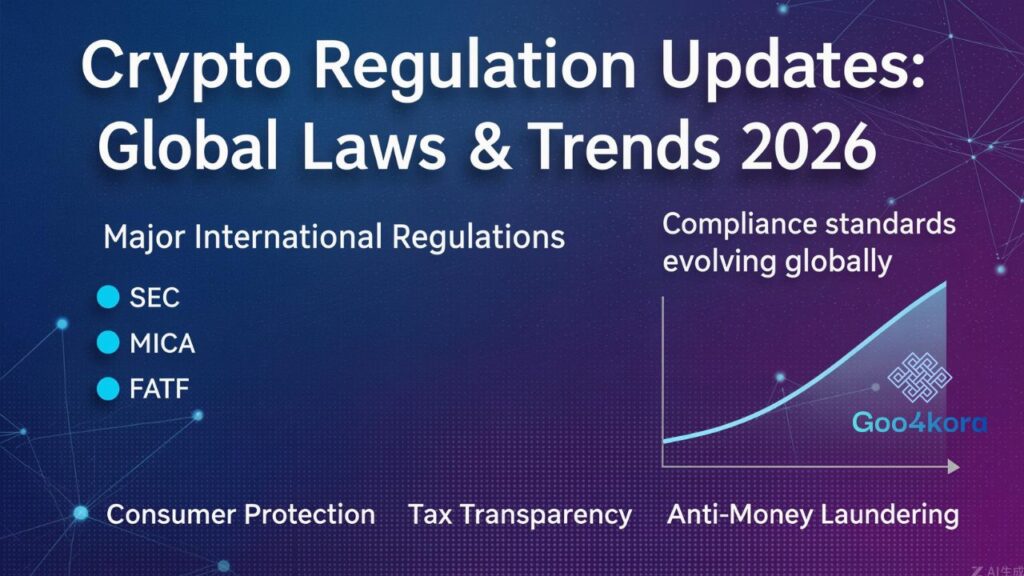 Crypto Regulation Updates: Global Laws & Trends 2026

Major International Regulations

SEC

MICA

FATF

Compliance standards evolving globally

Goo4kora

Consumer Protection

Tax Transparency

Anti-Money Laundering

AI生成